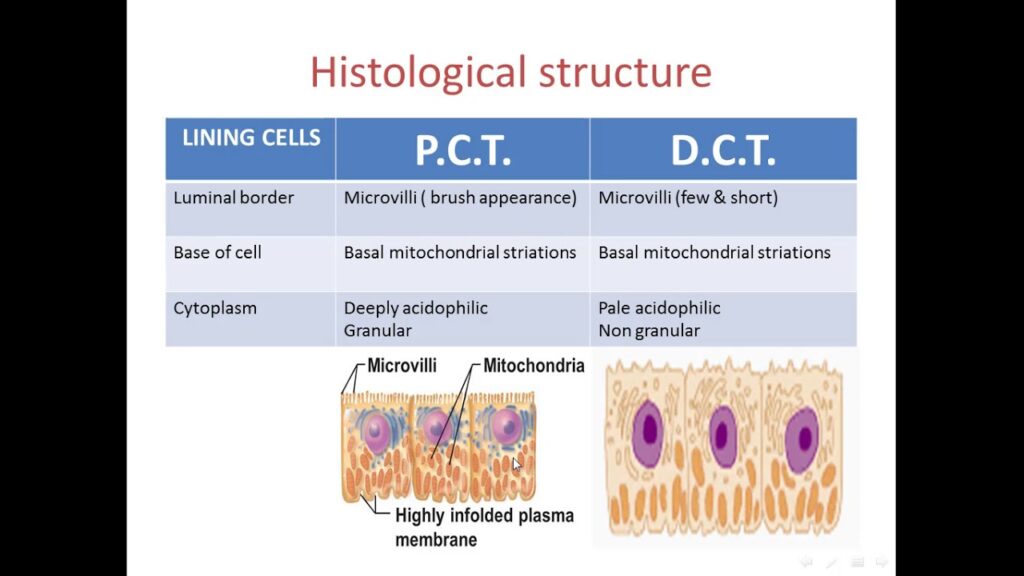 Histological structure

| LINING CELLS | P.C.T. | D.C.T. |
|---|---|---|
| Luminal border | Microvilli ( brush appearance) | Microvilli (few & short) |
| Base of cell | Basal mitochondrial striations | Basal mitochondrial striations |
| Cytoplasm | Deeply acidophilic Granular | Pale acidophilic Non granular |

Microvilli

Mitochondria

Highly infolded plasma membrane